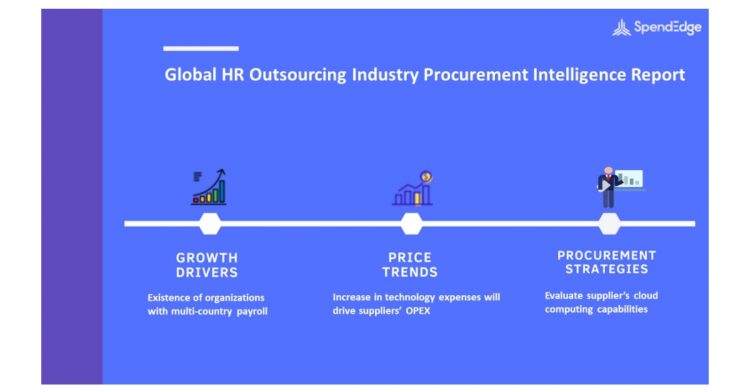 SpendEdge

Global HR Outsourcing Industry Procurement Intelligence Report

GROWTH DRIVERS

Existence of organizations with multi-country payroll

PRICE TRENDS

Increase in technology expenses will drive suppliers' OPEX

PROCUREMENT STRATEGIES

Evaluate supplier's cloud computing capabilities